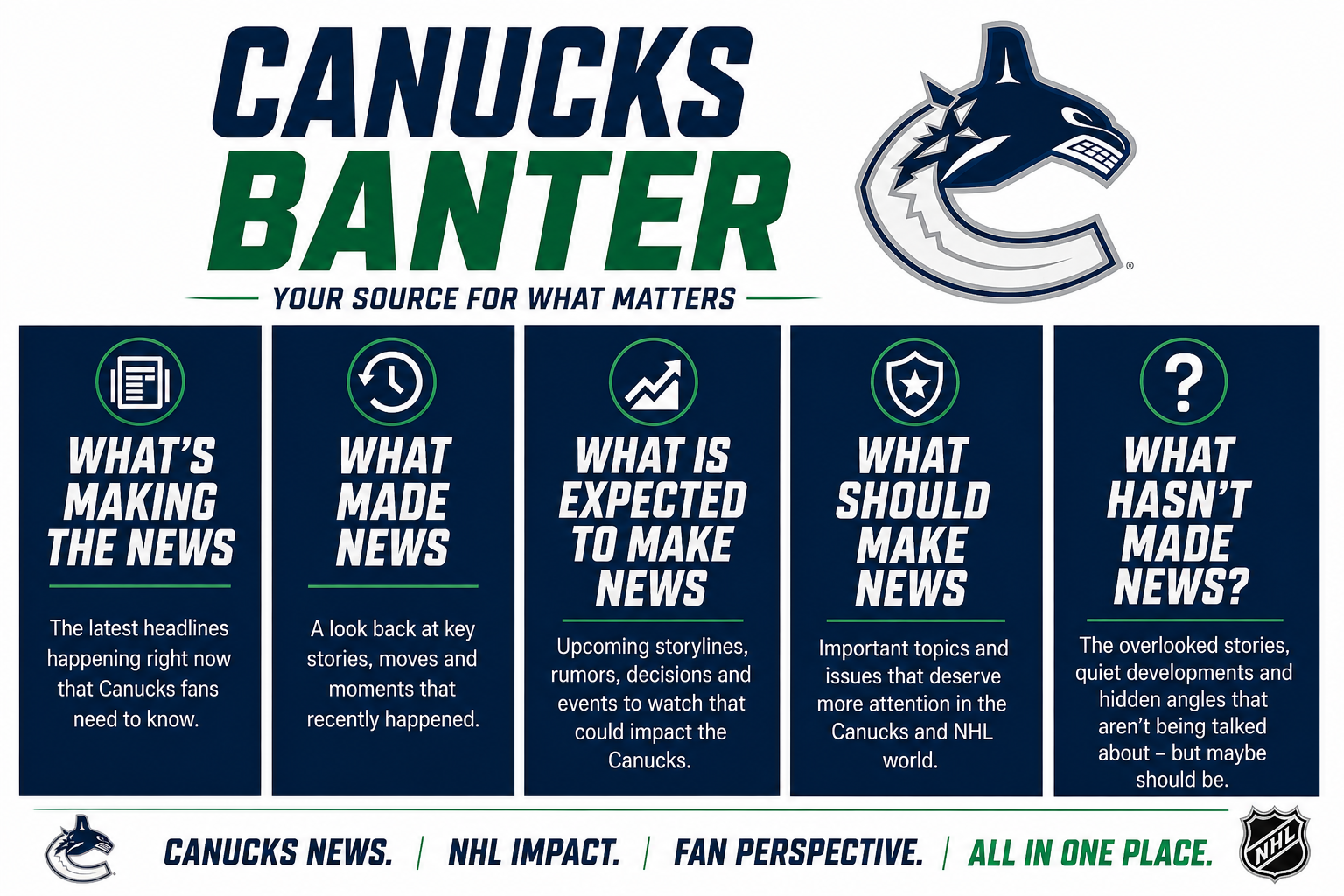 CANUCKS BANTER

YOUR SOURCE FOR WHAT MATTERS

WHAT'S MAKING THE NEWS

The latest headlines happening right now that Canucks fans need to know.

WHAT MADE NEWS

A look back at key stories, moves and moments that recently happened.

WHAT IS EXPECTED TO MAKE NEWS

Upcoming storylines, rumors, decisions and events to watch that could impact the Canucks.

WHAT SHOULD MAKE NEWS

Important topics and issues that deserve more attention in the Canucks and NHL world.

WHAT HASN'T MADE NEWS?

The overlooked stories, quiet developments and hidden angles that aren't being talked about – but maybe should be.

CANUCKS NEWS. | NHL IMPACT. | FAN PERSPECTIVE. | ALL IN ONE PLACE.

NHL